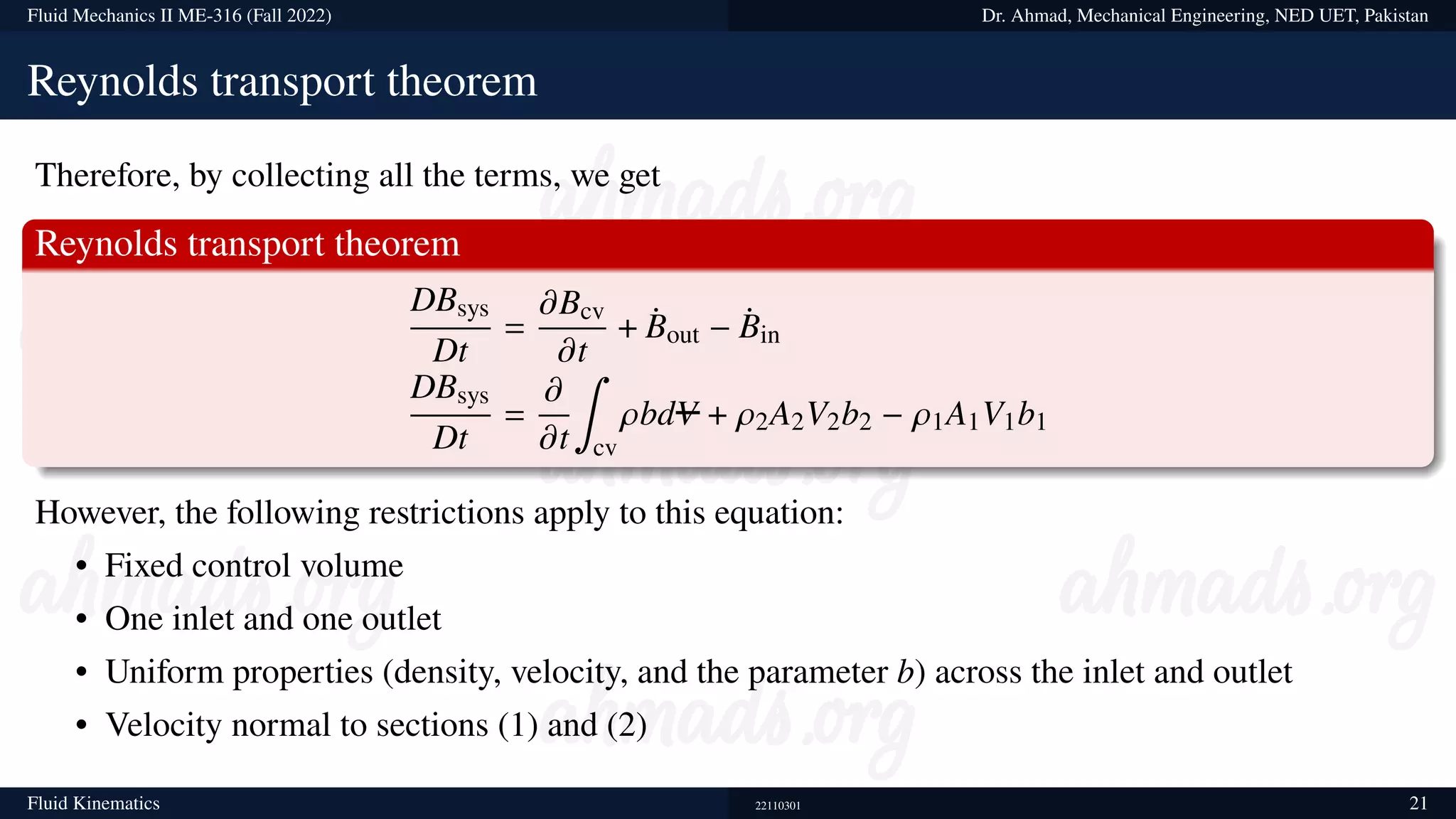 Fluid Mechanics II ME-316 (Fall 2022)
Dr. Ahmad, Mechanical Engineering, NED UET, Pakistan

Reynolds transport theorem

Therefore, by collecting all the terms, we get

Reynolds transport theorem

$\frac{DB_{\text{sys}}}{Dt} = \frac{\partial B_{\text{cv}}}{\partial t} + \dot{B}_{\text{out}} - \dot{B}_{\text{in}}$

$\frac{DB_{\text{sys}}}{Dt} = \frac{\partial}{\partial t}\int_{\text{cv}} \rho b d\forall + \rho_2 A_2 V_2 b_2 - \rho_1 A_1 V_1 b_1$

However, the following restrictions apply to this equation:

• Fixed control volume
• One inlet and one outlet
• Uniform properties (density, velocity, and the parameter $b$) across the inlet and outlet
• Velocity normal to sections (1) and (2)

ahmads.org

Fluid Kinematics
22110301
21